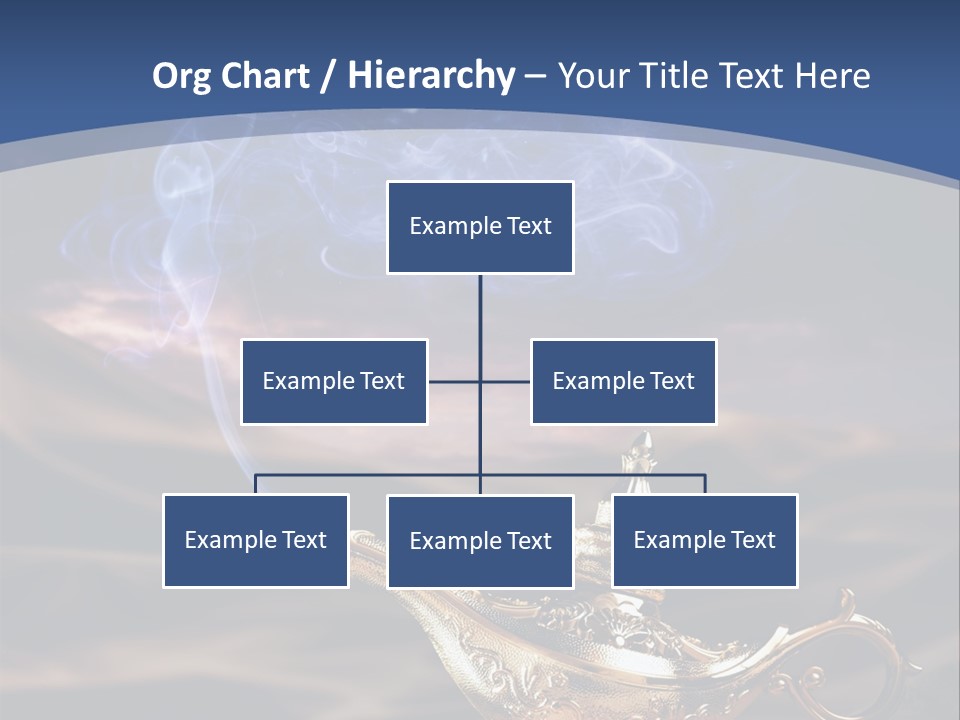 Org Chart / Hierarchy – Your Title Text Here

Example Text

Example Text

Example Text

Example Text

Example Text

Example Text